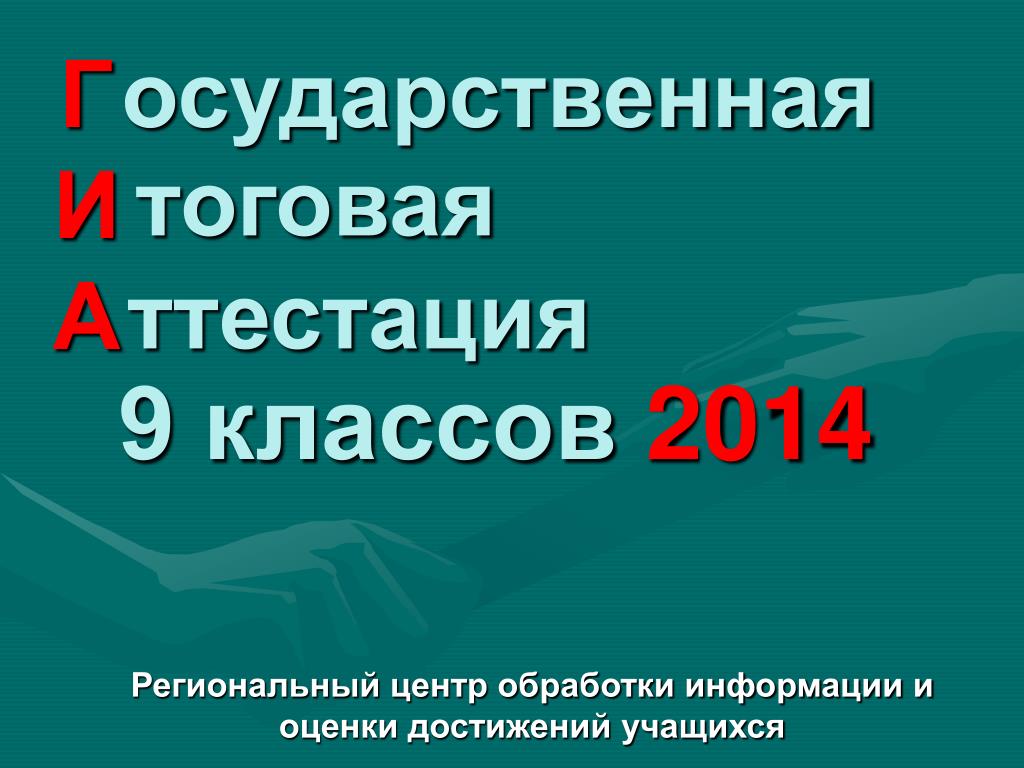 Государственная
Итоговая
Аттестация
9 классов 2014

Региональный центр обработки информации и оценки достижений учащихся